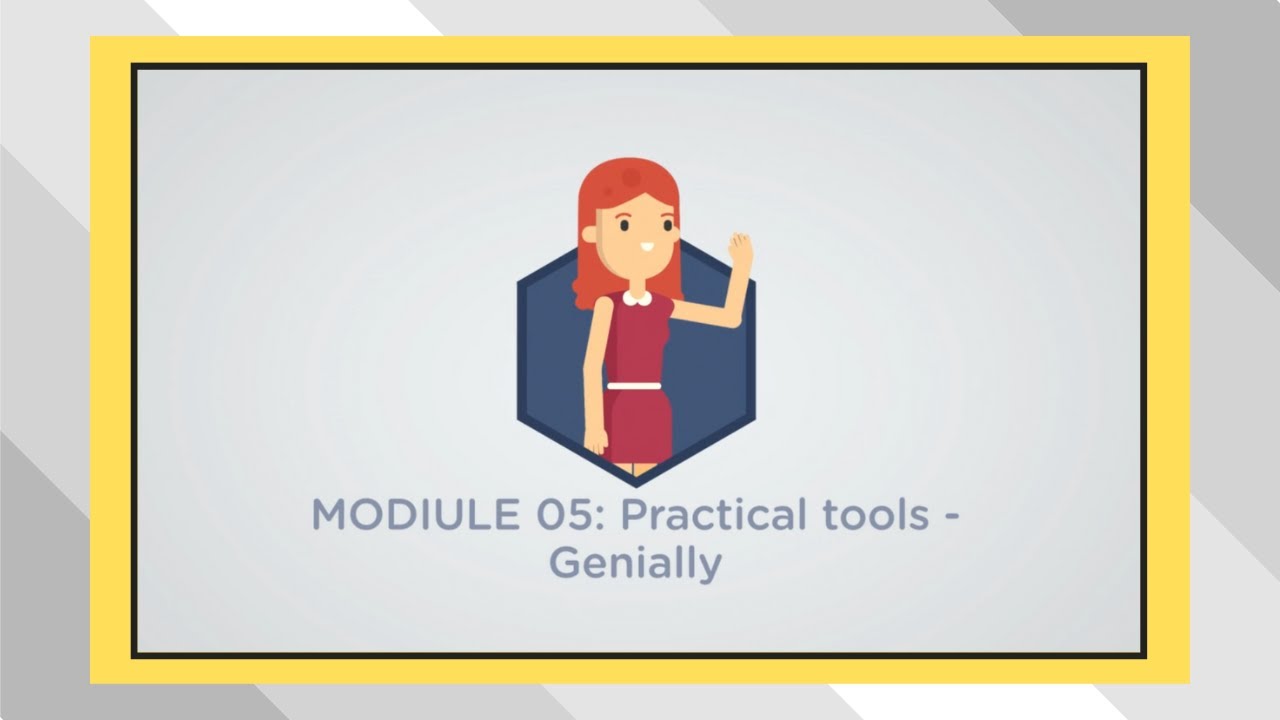 MODIULE 05: Practical tools - Genially